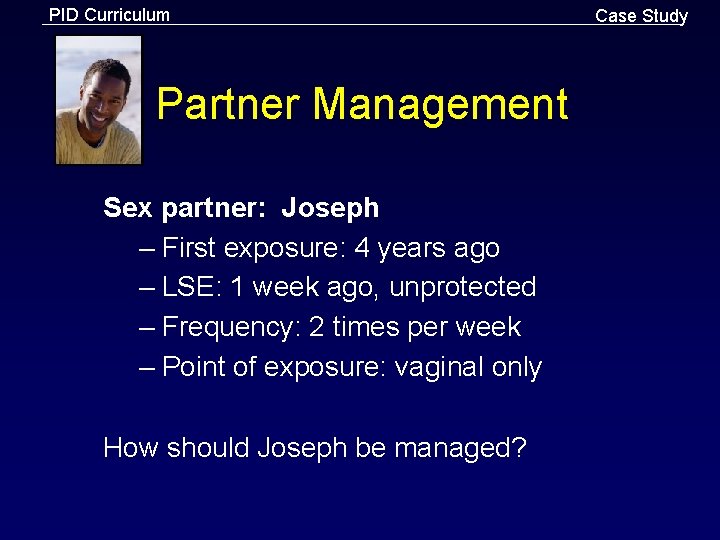 PID Curriculum

Case Study

Partner Management

Sex partner: Joseph

– First exposure: 4 years ago
– LSE: 1 week ago, unprotected
– Frequency: 2 times per week
– Point of exposure: vaginal only

How should Joseph be managed?